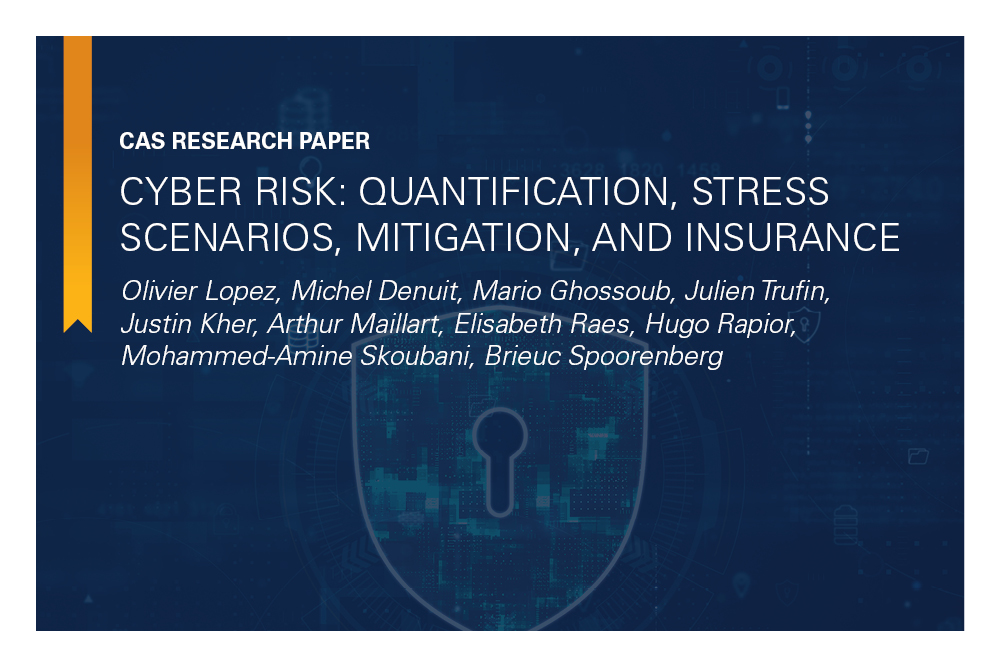 CAS RESEARCH PAPER

CYBER RISK: QUANTIFICATION, STRESS SCENARIOS, MITIGATION, AND INSURANCE

Olivier Lopez, Michel Denuit, Mario Ghossoub, Julien Trufin, Justin Kher, Arthur Maillart, Elisabeth Raes, Hugo Rapior, Mohammed-Amine Skoubani, Brieuc Spoorenberg